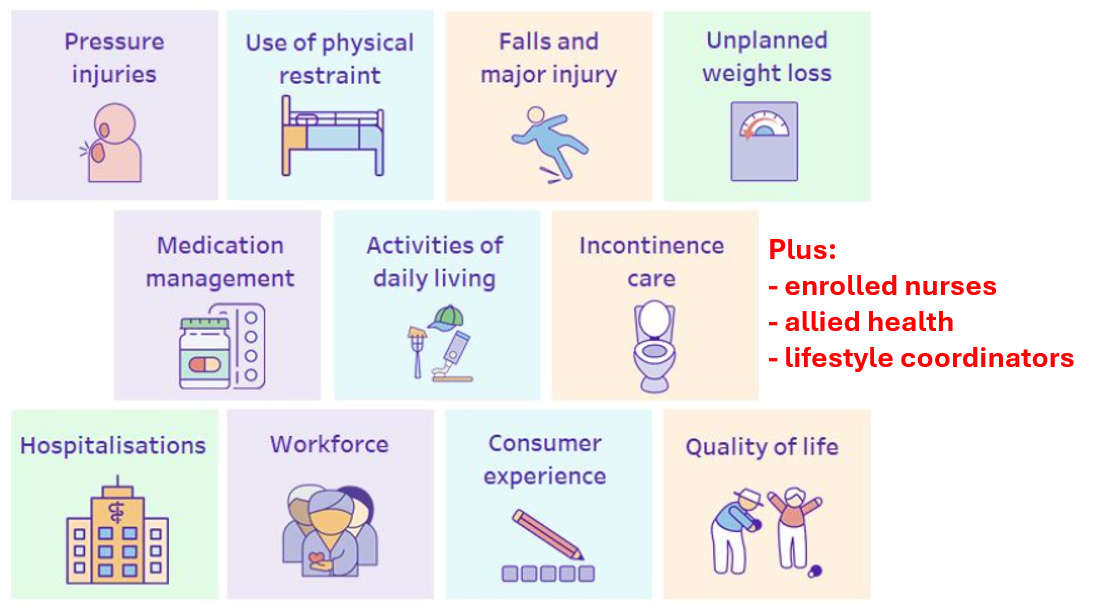 Pressure injuries

Use of physical restraint

Falls and major injury

Unplanned weight loss

Medication management

Activities of daily living

Incontinence care

Plus:
- enrolled nurses
- allied health
- lifestyle coordinators

Hospitalisations

Workforce

Consumer experience

Quality of life